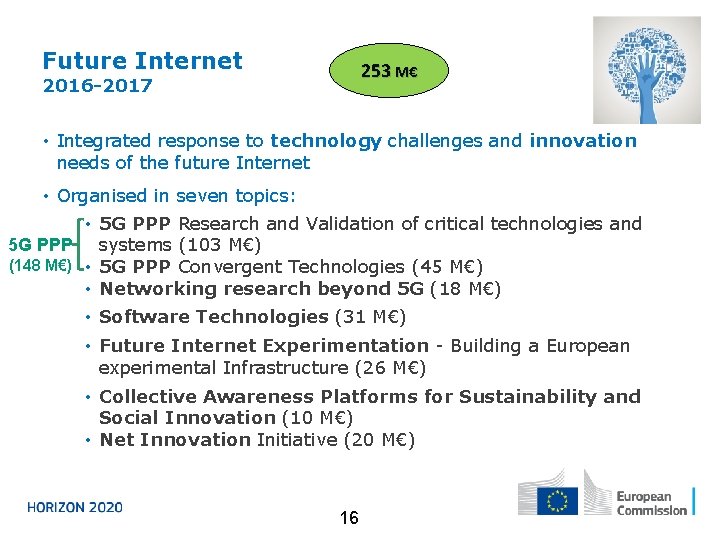 Future Internet
2016-2017

253 M€

• Integrated response to technology challenges and innovation needs of the future Internet

• Organised in seven topics:

5G PPP
(148 M€)

• 5G PPP Research and Validation of critical technologies and systems (103 M€)
• 5G PPP Convergent Technologies (45 M€)
• Networking research beyond 5G (18 M€)
• Software Technologies (31 M€)
• Future Internet Experimentation - Building a European experimental Infrastructure (26 M€)
• Collective Awareness Platforms for Sustainability and Social Innovation (10 M€)
• Net Innovation Initiative (20 M€)

HORIZON 2020

16

European Commission